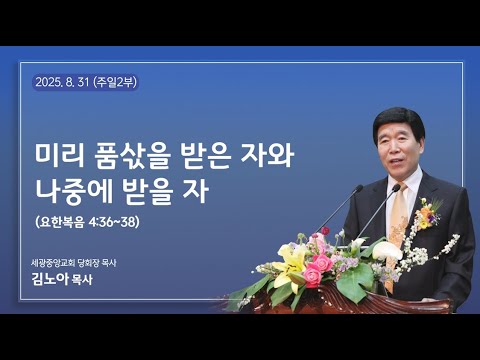 2025. 8. 31 (주일2부)

미리 품삯을 받은 자와
나중에 받을 자

(요한복음 4:36~38)

세광중앙교회 당회장 목사
김노아 목사